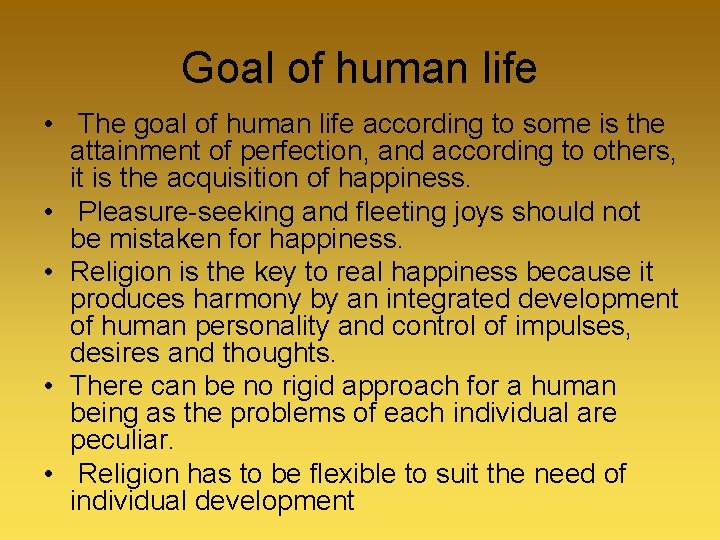 Goal of human life

• The goal of human life according to some is the attainment of perfection, and according to others, it is the acquisition of happiness.

• Pleasure-seeking and fleeting joys should not be mistaken for happiness.

• Religion is the key to real happiness because it produces harmony by an integrated development of human personality and control of impulses, desires and thoughts.

• There can be no rigid approach for a human being as the problems of each individual are peculiar.

• Religion has to be flexible to suit the need of individual development